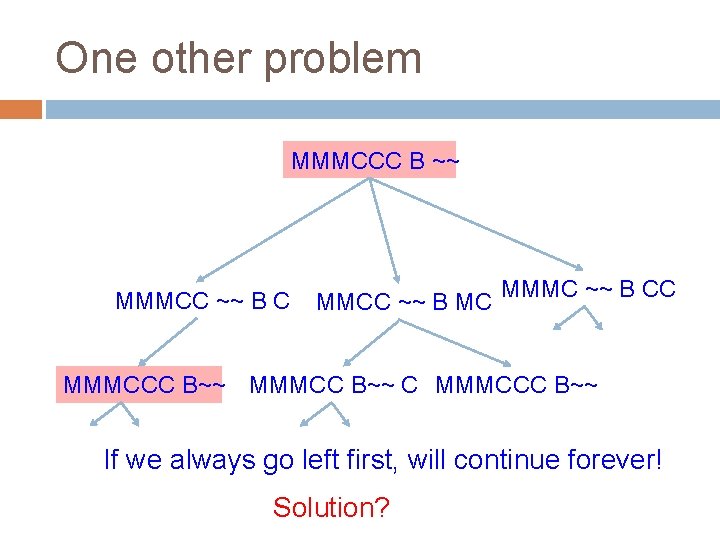 One other problem

MMMCCC B ~~

MMMCC ~~ B C

MMCC ~~ B MC

MMMC ~~ B CC

MMMCCC B~~

MMMCC B~~ C

MMMCCC B~~

If we always go left first, will continue forever!

Solution?